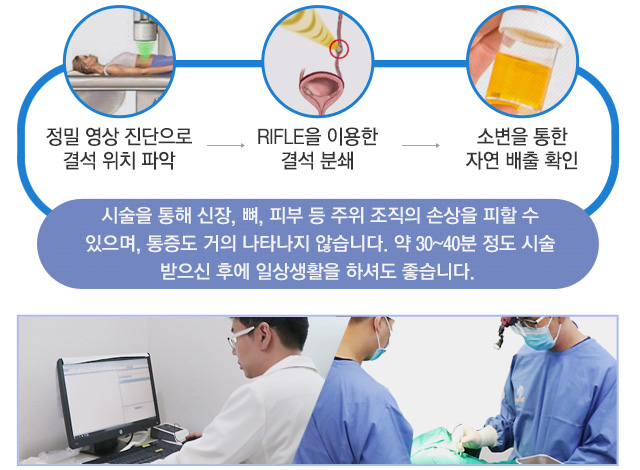 정밀 영상 진단으로 결석 위치 파악

RIFLE을 이용한 결석 분쇄

소변을 통한 자연 배출 확인

시술을 통해 신장, 뼈, 피부 등 주위 조직의 손상을 피할 수 있으며, 통증도 거의 나타나지 않습니다. 약 30~40분 정도 시술 받으신 후에 일상생활을 하셔도 좋습니다.